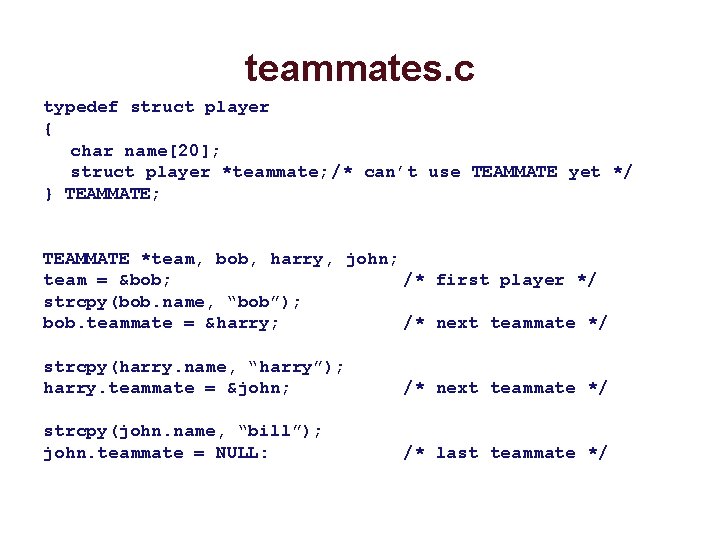 teammates.c

typedef struct player
{
char name[20];
struct player *teammate;/* can't use TEAMMATE yet */
} TEAMMATE;

TEAMMATE *team, bob, harry, john;
team = &bob; /* first player */
strcpy(bob.name, “bob”);
bob.teammate = &harry; /* next teammate */

strcpy(harry.name, “harry”);
harry.teammate = &john; /* next teammate */

strcpy(john.name, “bill”);
john.teammate = NULL: /* last teammate */